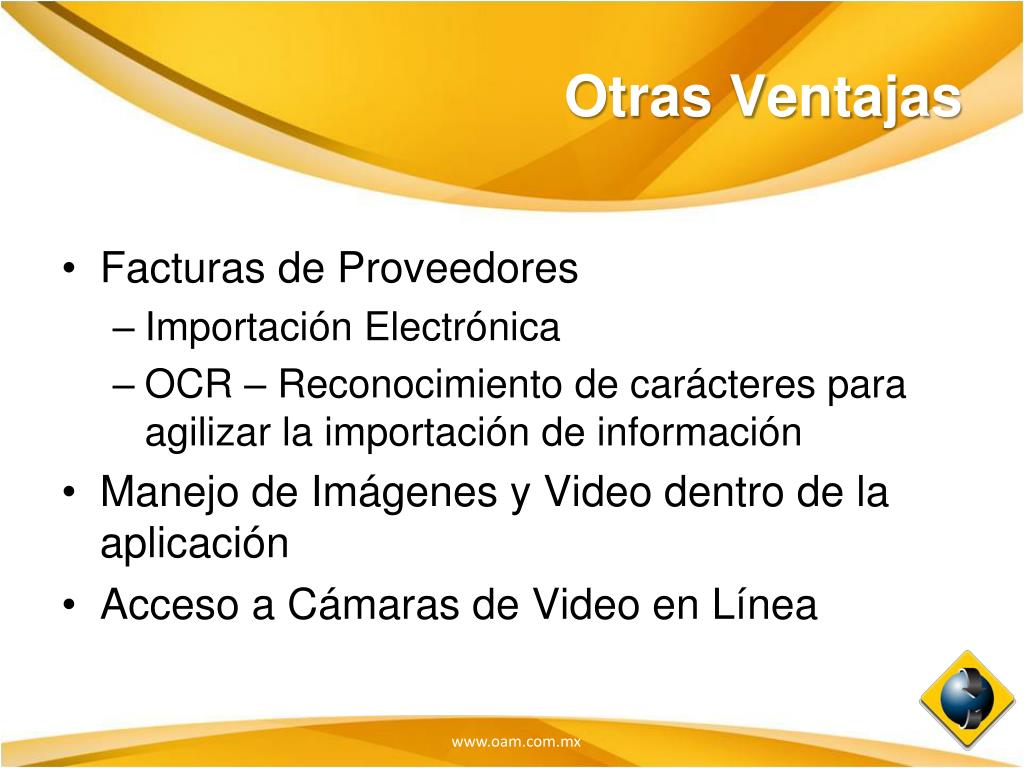 Otras Ventajas

• Facturas de Proveedores
– Importación Electrónica
– OCR – Reconocimiento de carácteres para agilizar la importación de información
• Manejo de Imágenes y Video dentro de la aplicación
• Acceso a Cámaras de Video en Línea

www.oam.com.mx